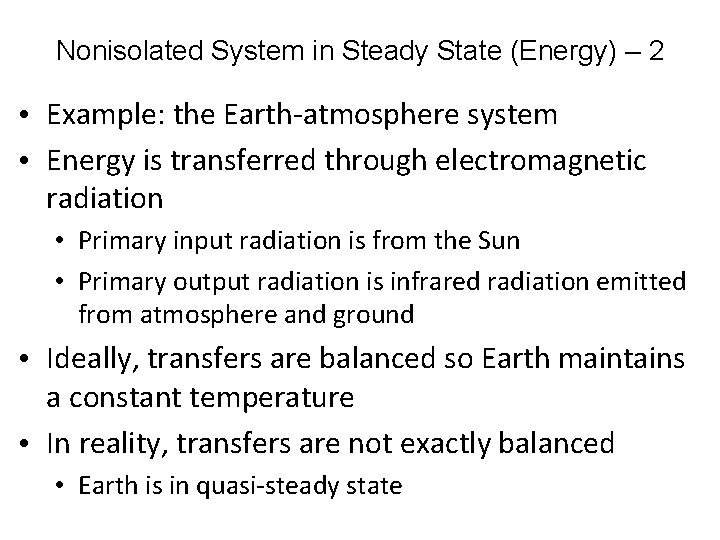 Nonisolated System in Steady State (Energy) – 2

• Example: the Earth-atmosphere system
• Energy is transferred through electromagnetic radiation
  • Primary input radiation is from the Sun
  • Primary output radiation is infrared radiation emitted from atmosphere and ground
• Ideally, transfers are balanced so Earth maintains a constant temperature
• In reality, transfers are not exactly balanced
  • Earth is in quasi-steady state